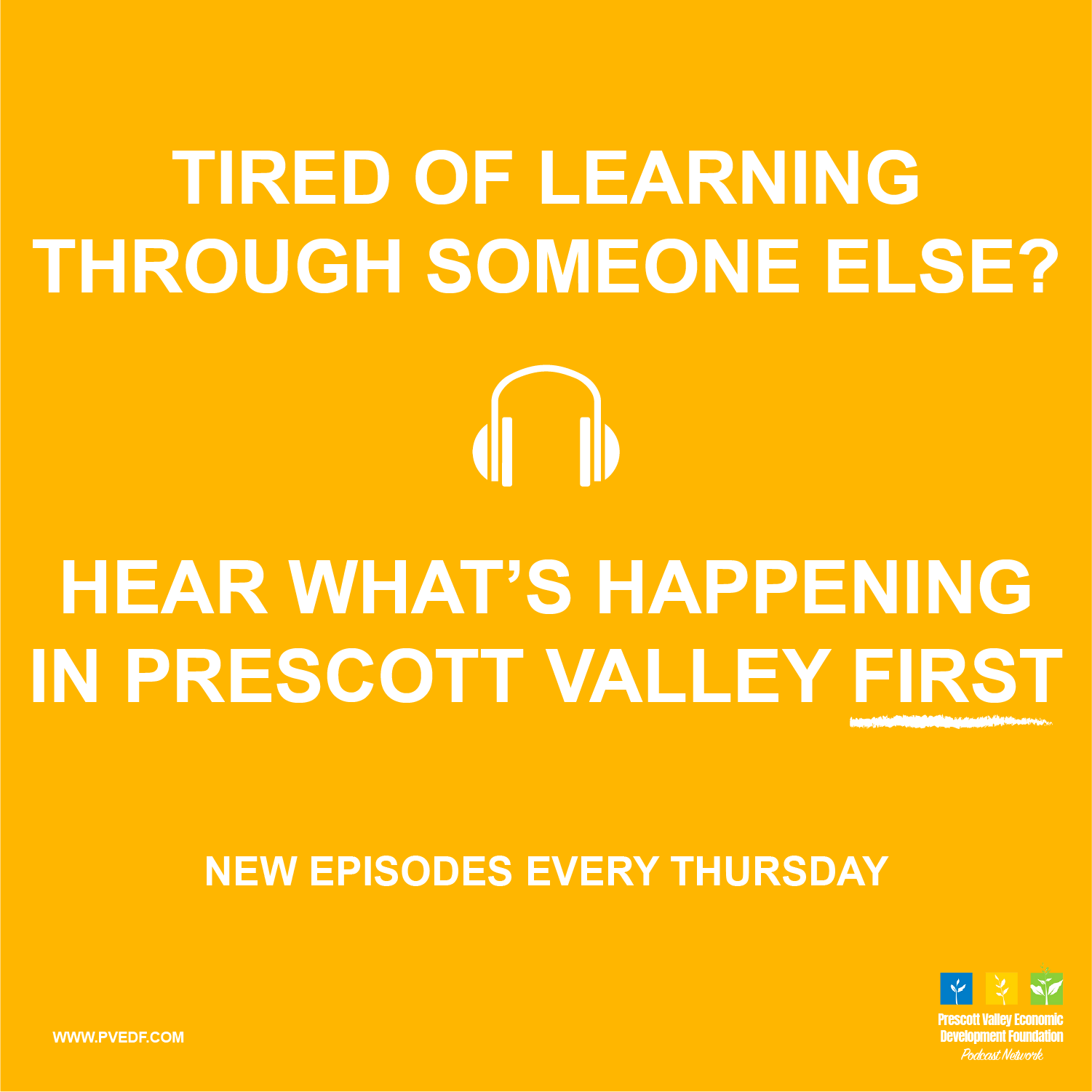 TIRED OF LEARNING THROUGH SOMEONE ELSE?

HEAR WHAT'S HAPPENING IN PRESCOTT VALLEY FIRST

NEW EPISODES EVERY THURSDAY

WWW.PVEDF.COM

Prescott Valley Economic Development Foundation
Podcast Network